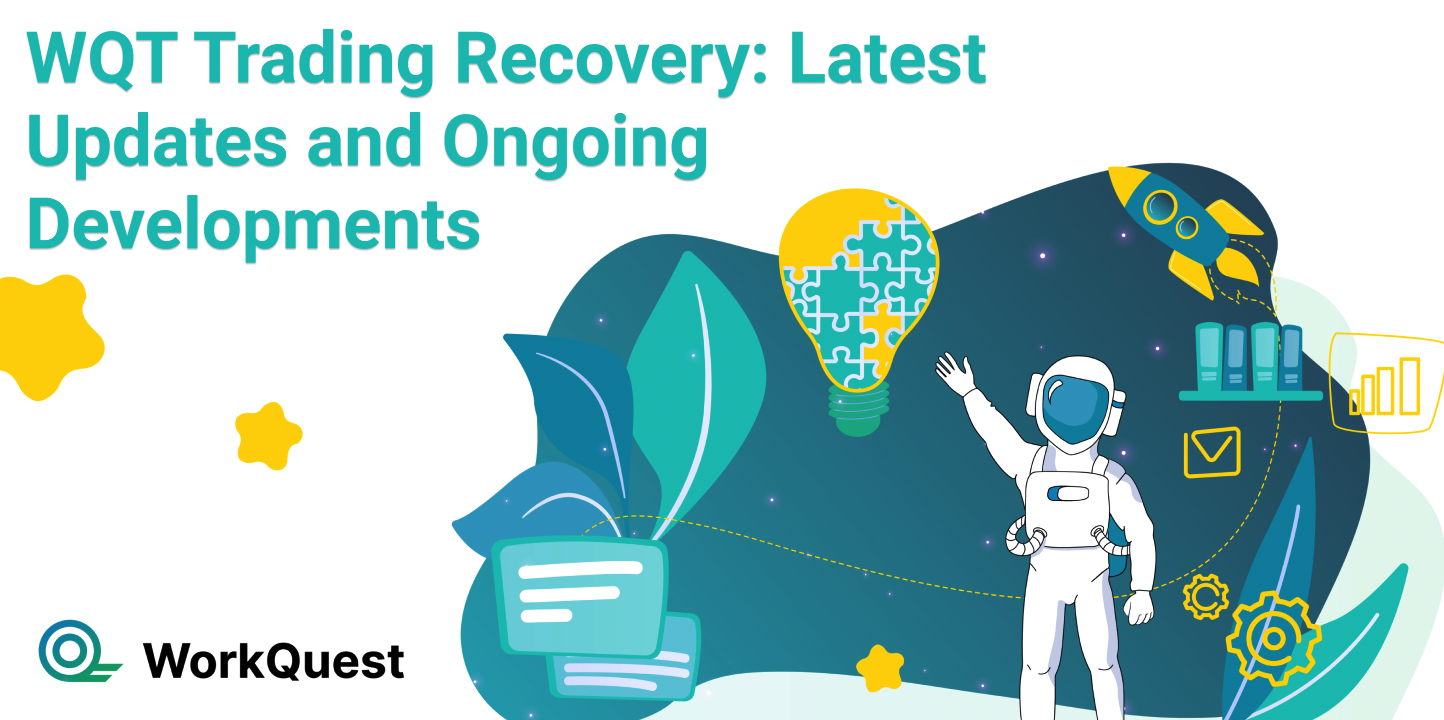 WQT Trading Recovery: Latest Updates and Ongoing Developments

WorkQuest